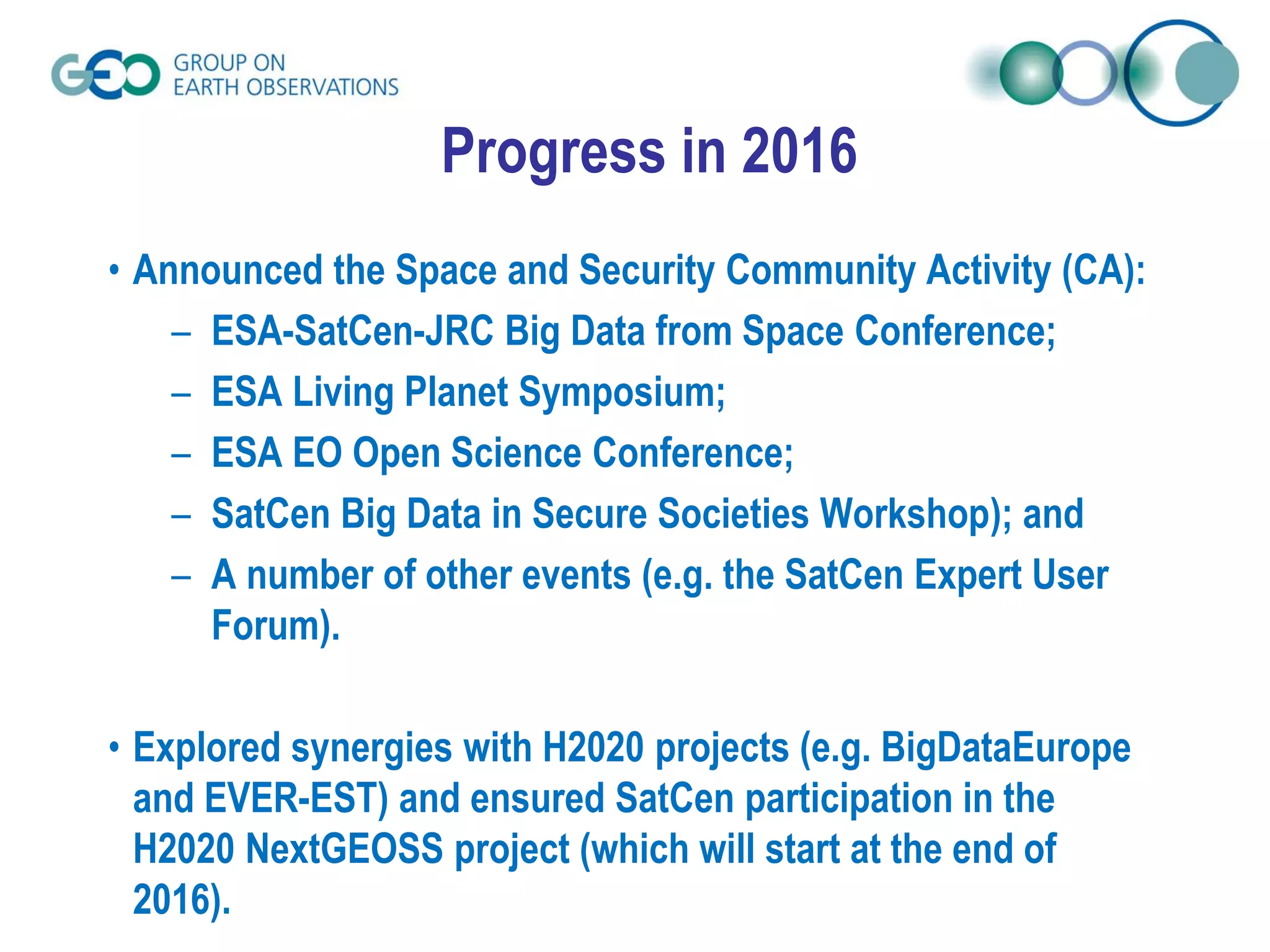 GEO GROUP ON EARTH OBSERVATIONS

Progress in 2016

• Announced the Space and Security Community Activity (CA):
– ESA-SatCen-JRC Big Data from Space Conference;
– ESA Living Planet Symposium;
– ESA EO Open Science Conference;
– SatCen Big Data in Secure Societies Workshop); and
– A number of other events (e.g. the SatCen Expert User Forum).

• Explored synergies with H2020 projects (e.g. BigDataEurope and EVER-EST) and ensured SatCen participation in the H2020 NextGEOSS project (which will start at the end of 2016).